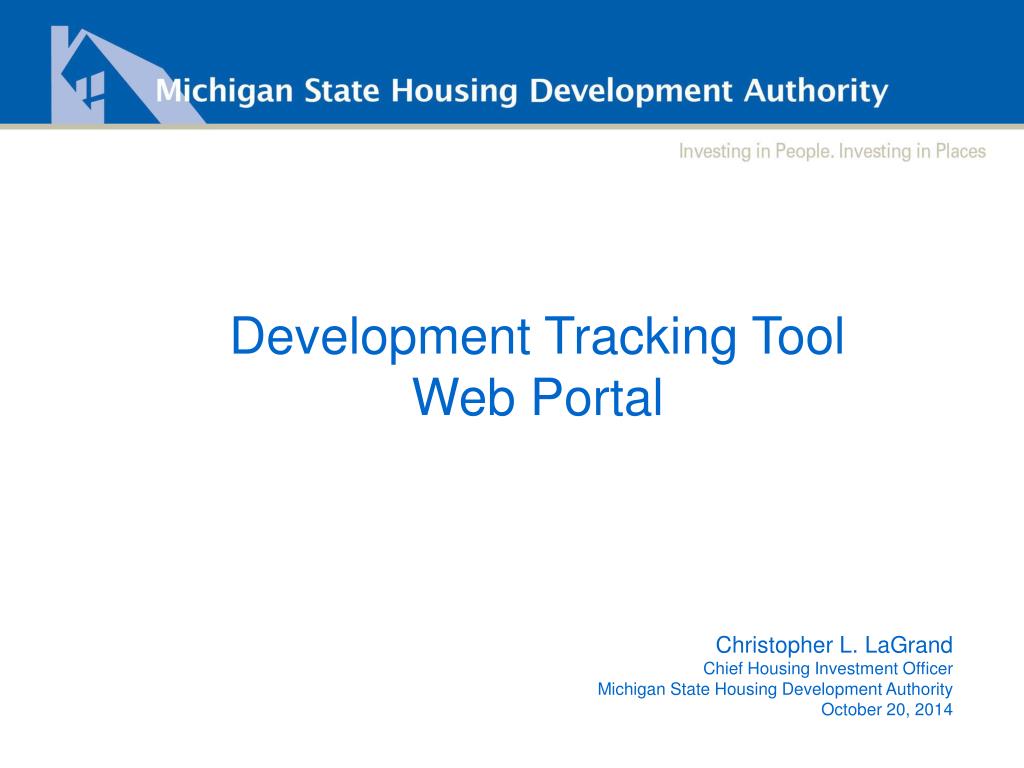 Michigan State Housing Development Authority

Investing in People. Investing in Places

Development Tracking Tool
Web Portal

Christopher L. LaGrand
Chief Housing Investment Officer
Michigan State Housing Development Authority
October 20, 2014